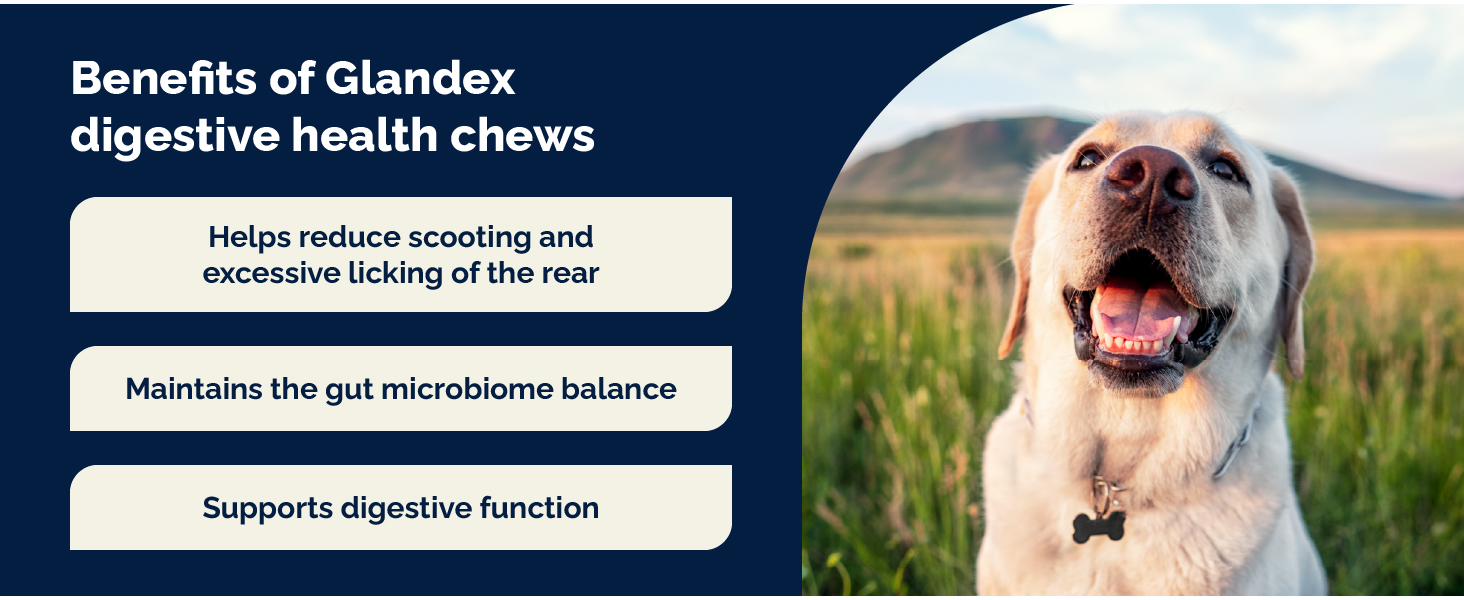 Benefits of Glandex digestive health chews

Helps reduce scooting and excessive licking of the rear

Maintains the gut microbiome balance

Supports digestive function